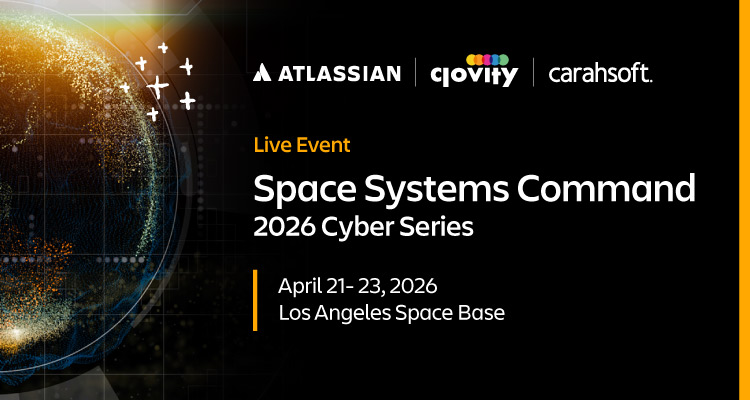 ATLASSIAN | clovity | carahsoft.

Live Event

Space Systems Command
2026 Cyber Series

April 21- 23, 2026
Los Angeles Space Base